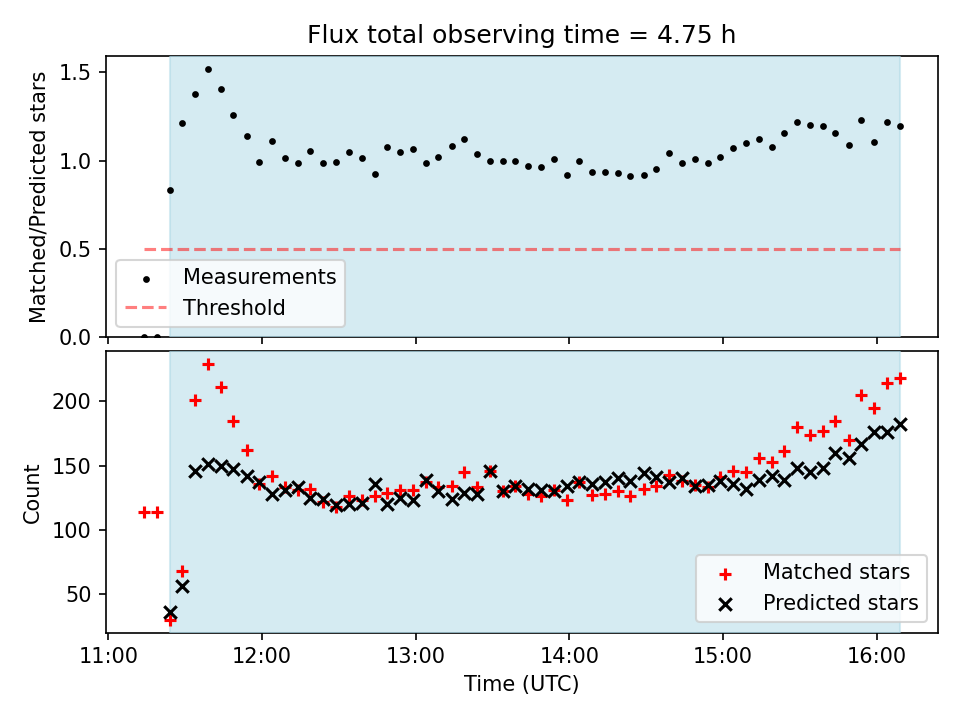 Flux total observing time = 4.75 h

Matched/Predicted stars

1.5
1.0
0.5
0.0

Measurements
Threshold

Count

200
150
100
50

Matched stars
Predicted stars

11:00
12:00
13:00
14:00
15:00
16:00

Time (UTC)